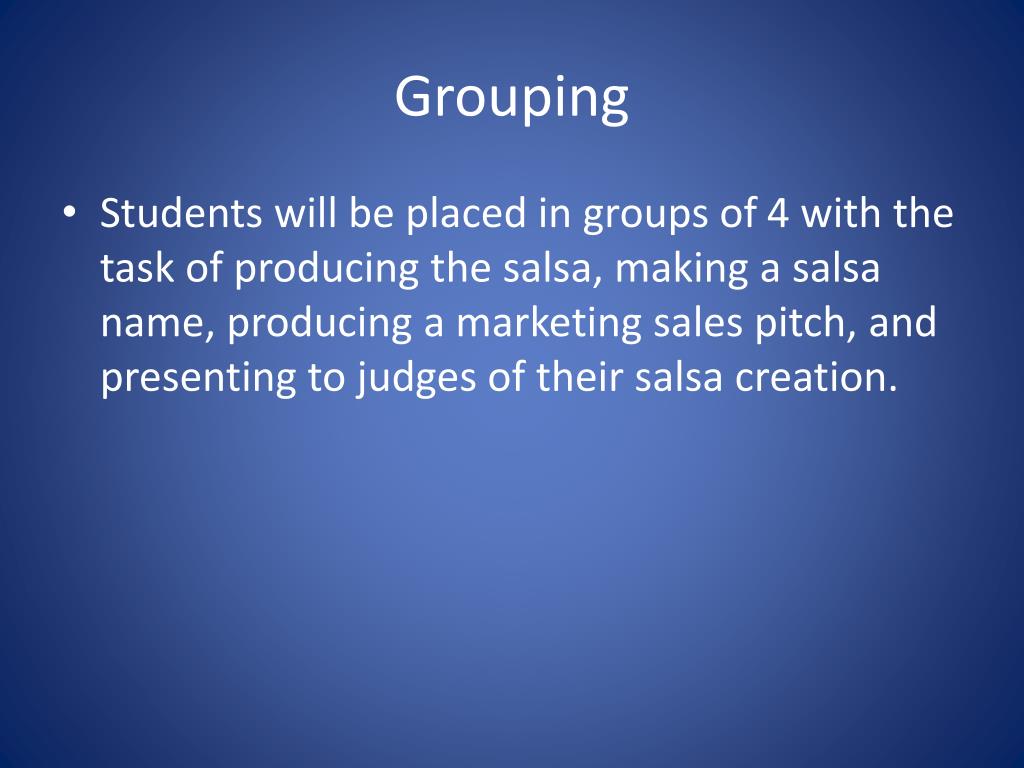 Grouping

• Students will be placed in groups of 4 with the task of producing the salsa, making a salsa name, producing a marketing sales pitch, and presenting to judges of their salsa creation.